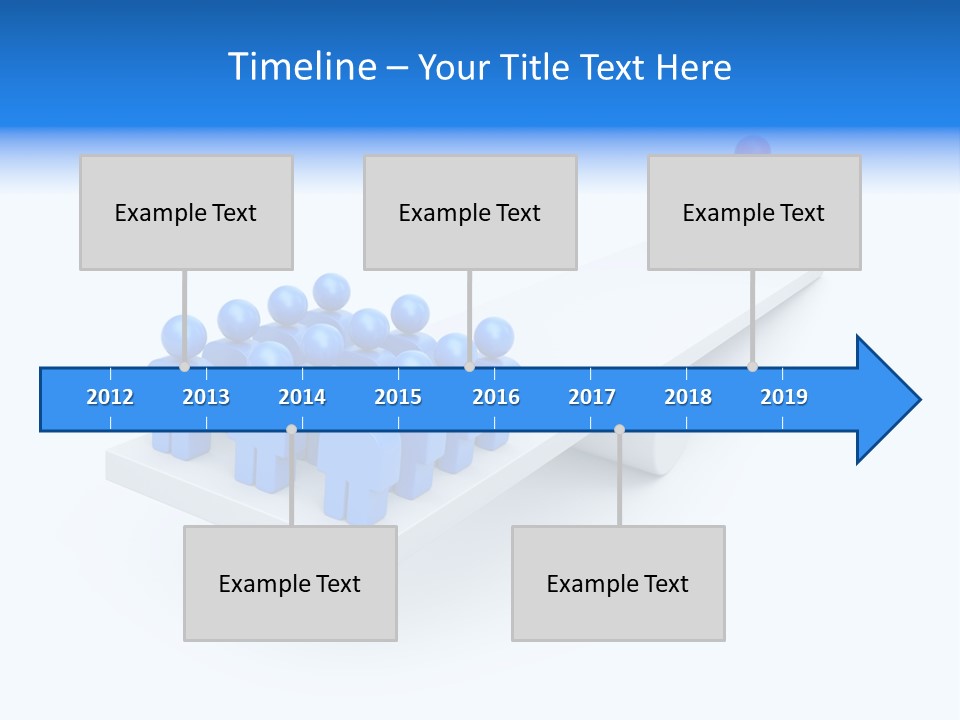 Timeline – Your Title Text Here

Example Text

Example Text

Example Text

2012 2013 2014 2015 2016 2017 2018 2019

Example Text

Example Text